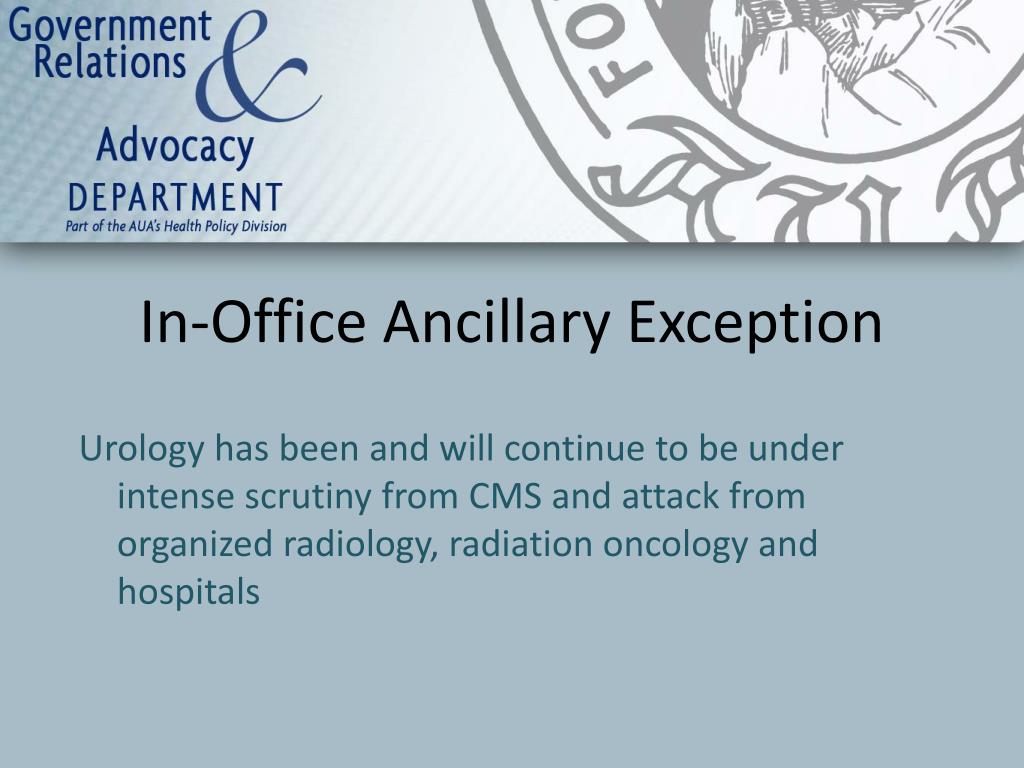 Government Relations & Advocacy DEPARTMENT
Part of the AUA's Health Policy Division

FO

In-Office Ancillary Exception

Urology has been and will continue to be under intense scrutiny from CMS and attack from organized radiology, radiation oncology and hospitals